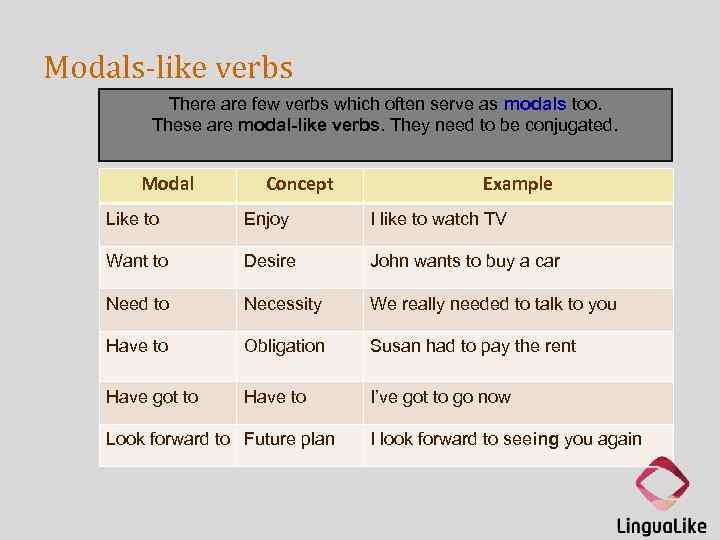 Modals-like verbs

There are few verbs which often serve as modals too.
These are modal-like verbs. They need to be conjugated.

| Modal | Concept | Example |
|---|---|---|
| Like to | Enjoy | I like to watch TV |
| Want to | Desire | John wants to buy a car |
| Need to | Necessity | We really needed to talk to you |
| Have to | Obligation | Susan had to pay the rent |
| Have got to | Have to | I've got to go now |
| Look forward to | Future plan | I look forward to seeing you again |

LinguaLike